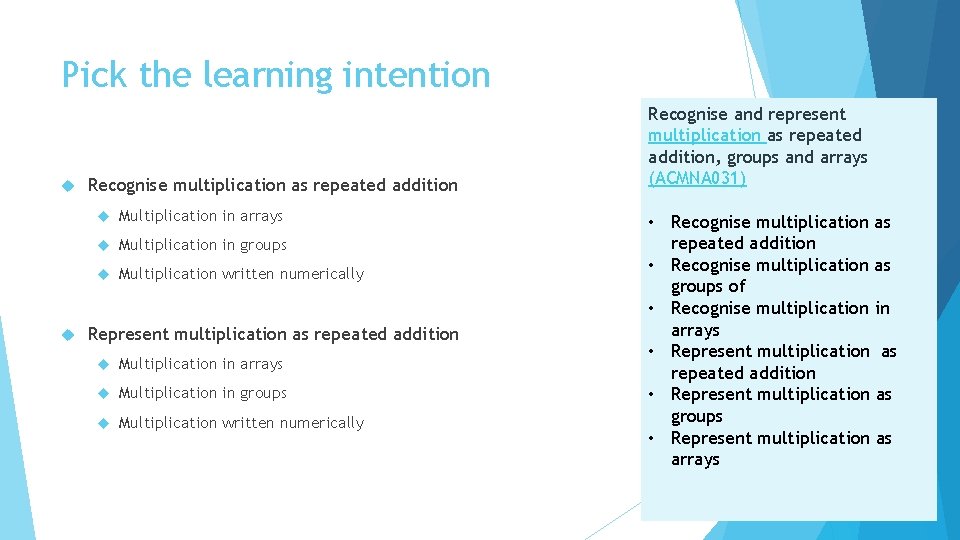 Pick the learning intention

Recognise multiplication as repeated addition

Multiplication in arrays

Multiplication in groups

Multiplication written numerically

Represent multiplication as repeated addition

Multiplication in arrays

Multiplication in groups

Multiplication written numerically

Recognise and represent multiplication as repeated addition, groups and arrays (ACMNA031)

• Recognise multiplication as repeated addition
• Recognise multiplication as groups of
• Recognise multiplication in arrays
• Represent multiplication as repeated addition
• Represent multiplication as groups
• Represent multiplication as arrays